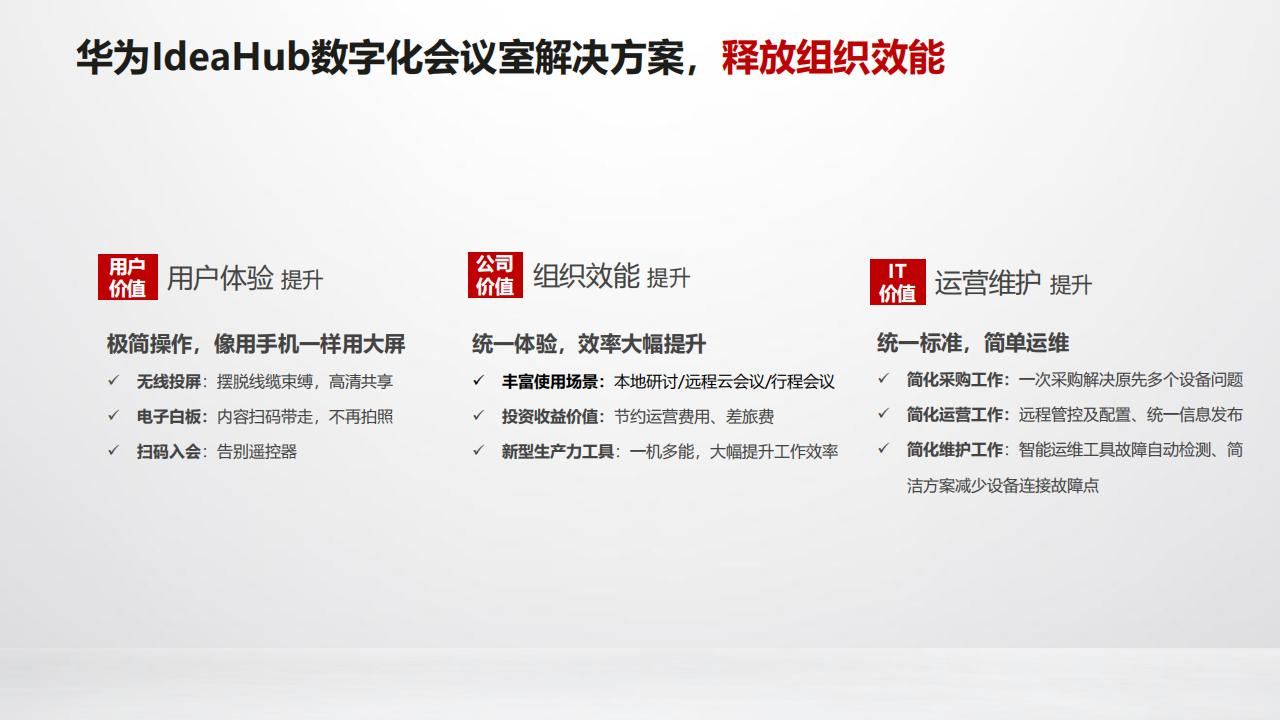 华为IdeaHub数字化会议室解决方案，释放组织效能

用户价值 用户体验 提升

极简操作，像用手机一样用大屏

✓ 无线投屏：摆脱线缆束缚，高清共享
✓ 电子白板：内容扫码带走，不再拍照
✓ 扫码入会：告别遥控器

公司价值 组织效能 提升

统一体验，效率大幅提升

✓ 丰富使用场景：本地研讨/远程云会议/行程会议
✓ 投资收益价值：节约运营费用、差旅费
✓ 新型生产力工具：一机多能，大幅提升工作效率

IT价值 运营维护 提升

统一标准，简单运维

✓ 简化采购工作：一次采购解决原先多个设备问题
✓ 简化运营工作：远程管控及配置、统一信息发布
✓ 简化维护工作：智能运维工具故障自动检测、简洁方案减少设备连接故障点